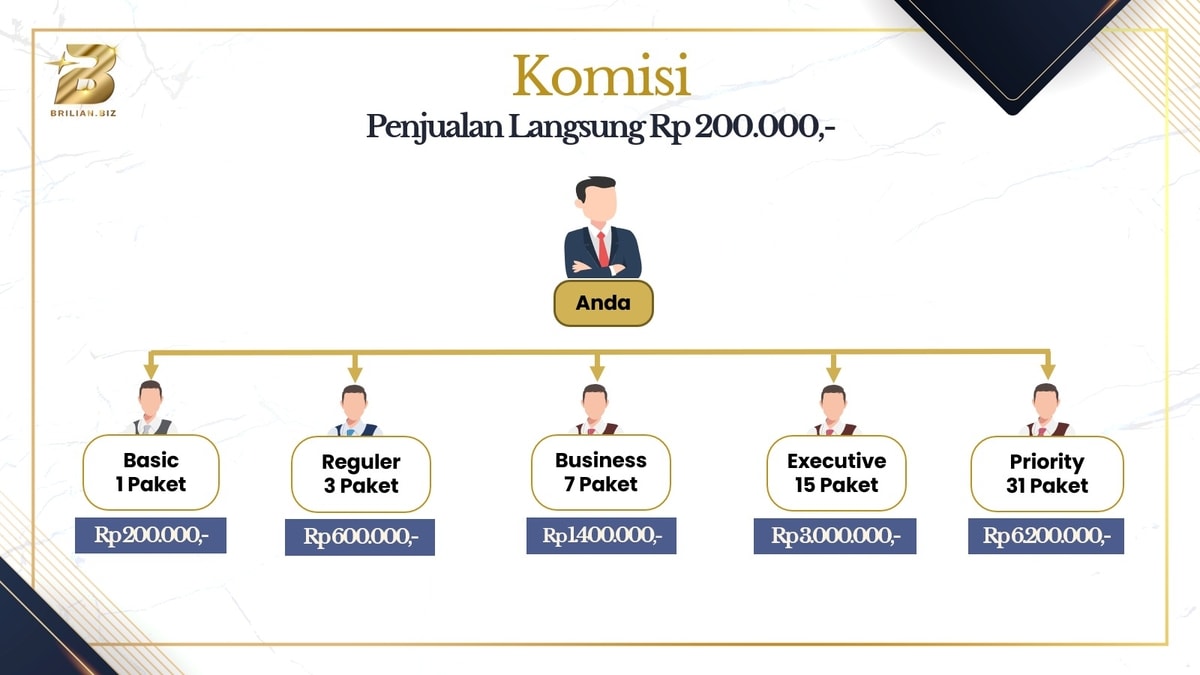 BRILIAN.BIZ

Komisi
Penjualan Langsung Rp 200.000,-

Anda

Basic
1 Paket
Rp 200.000,-

Reguler
3 Paket
Rp 600.000,-

Business
7 Paket
Rp 1.400.000,-

Executive
15 Paket
Rp 3.000.000,-

Priority
31 Paket
Rp 6.200.000,-